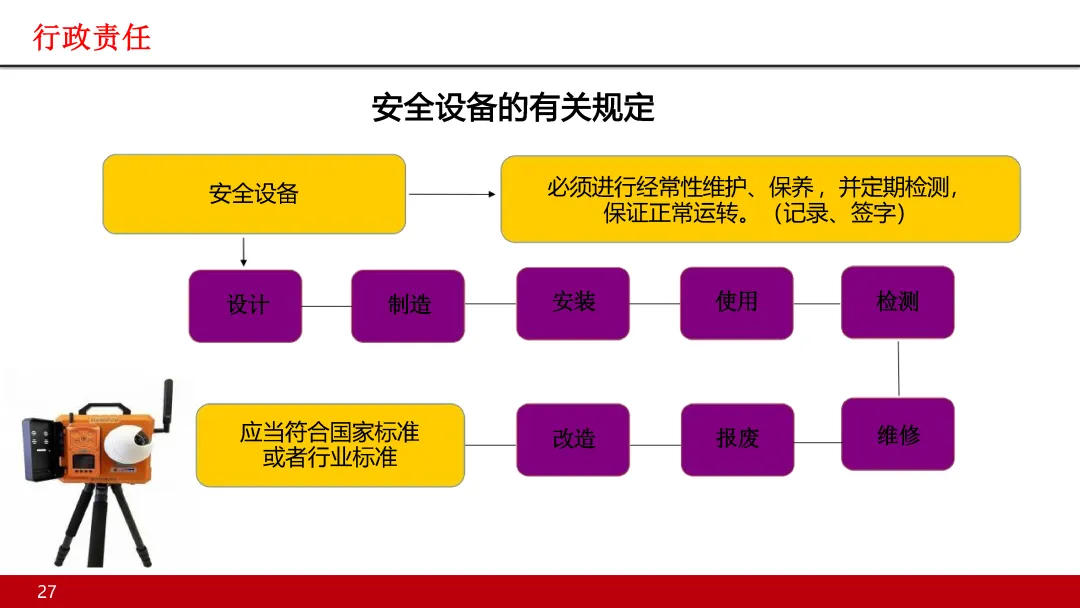 行政责任

安全设备的有关规定

安全设备

必须进行经常性维护、保养，并定期检测，保证正常运转。（记录、签字）

设计

制造

安装

使用

检测

维修

报废

改造

应当符合国家标准或者行业标准

27